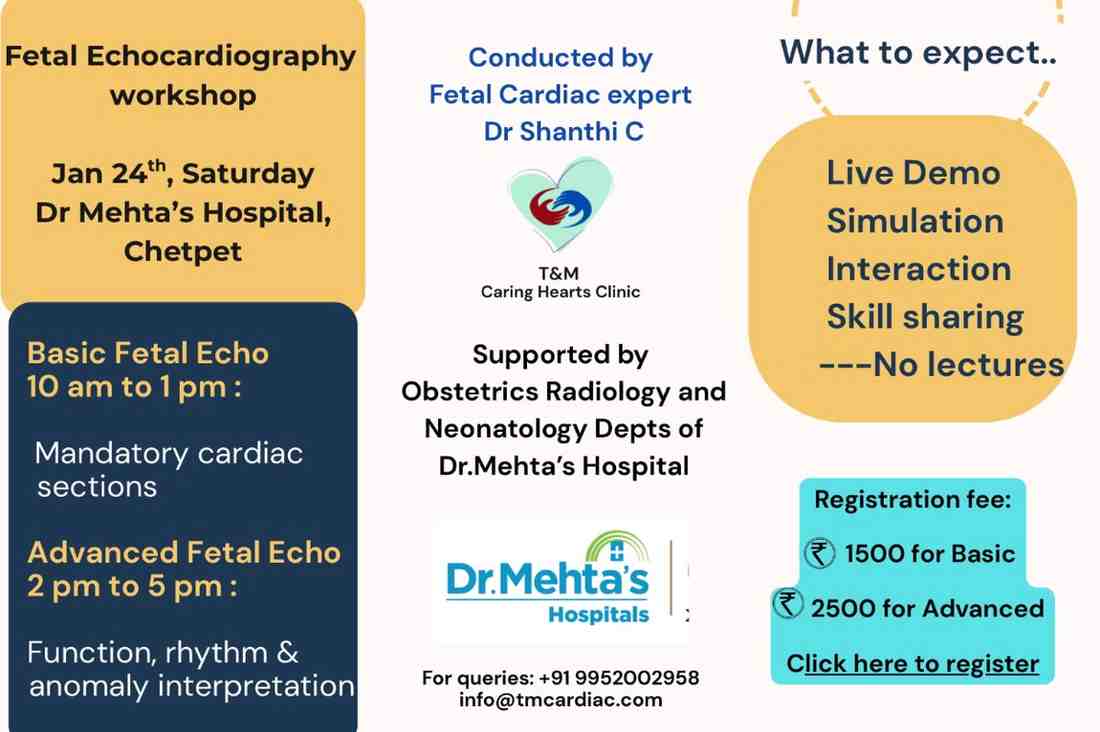 Fetal Echocardiography workshop

Jan 24$^{th}$, Saturday
Dr Mehta's Hospital, Chetpet

Basic Fetal Echo
10 am to 1 pm :

Mandatory cardiac sections

Advanced Fetal Echo
2 pm to 5 pm :

Function, rhythm & anomaly interpretation

Conducted by
Fetal Cardiac expert
Dr Shanthi C

T&M
Caring Hearts Clinic

Supported by
Obstetrics Radiology and Neonatology Depts of Dr.Mehta's Hospital

Dr.Mehta's Hospitals

For queries: +91 9952002958
info@tmcardiac.com

What to expect..

Live Demo
Simulation
Interaction
Skill sharing
---No lectures

Registration fee:
₹ 1500 for Basic
₹ 2500 for Advanced
Click here to register